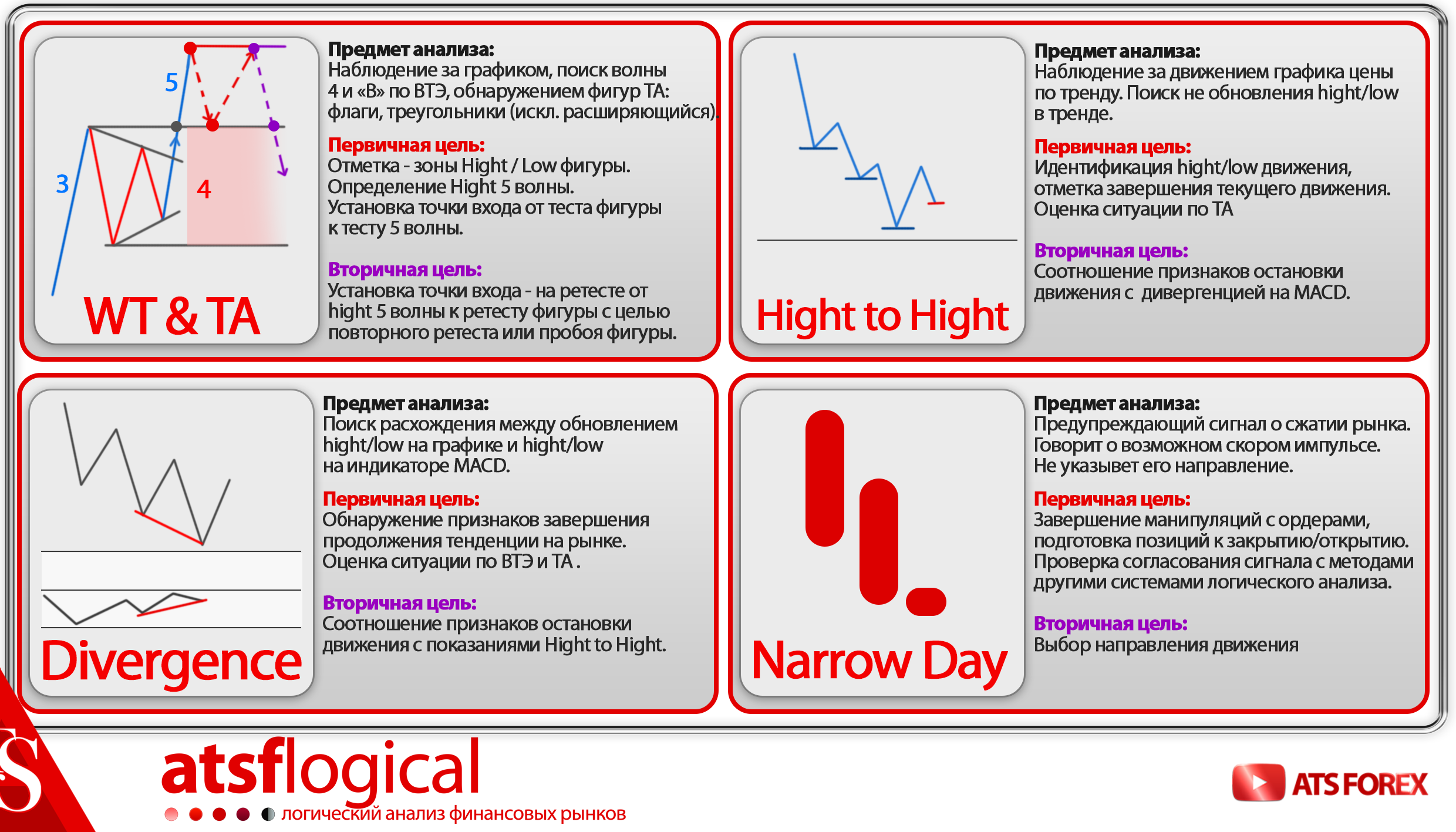 5

3

4

WT & TA

Предмет анализа:
Наблюдение за графиком, поиск волны 4 и «В» по ВТЭ, обнаружением фигур ТА: флаги, треугольники (искл. расширяющийся).

Первичная цель:
Отметка - зоны Hight / Low фигуры. Определение Hight 5 волны. Установка точки входа от теста фигуры к тесту 5 волны.

Вторичная цель:
Установка точки входа - на ретесте от hight 5 волны к ретесту фигуры с целью повторного ретеста или пробоя фигуры.

Hight to Hight

Предмет анализа:
Наблюдение за движением графика цены по тренду. Поиск не обновления hight/low в тренде.

Первичная цель:
Идентификация hight/low движения, отметка завершения текущего движения. Оценка ситуации по ТА

Вторичная цель:
Соотношение признаков остановки движения с дивергенцией на MACD.

Divergence

Предмет анализа:
Поиск расхождения между обновлением hight/low на графике и hight/low на индикаторе MACD.

Первичная цель:
Обнаружение признаков завершения продолжения тенденции на рынке. Оценка ситуации по ВТЭ и ТА .

Вторичная цель:
Соотношение признаков остановки движения с показаниями Hight to Hight.

Narrow Day

Предмет анализа:
Предупреждающий сигнал о сжатии рынка. Говорит о возможном скором импульсе. Не указывет его направление.

Первичная цель:
Завершение манипуляций с ордерами, подготовка позиций к закрытию/открытию. Проверка согласования сигнала с методами другими системами логического анализа.

Вторичная цель:
Выбор направления движения

S

atsflogical
логический анализ финансовых рынков

ATS FOREX